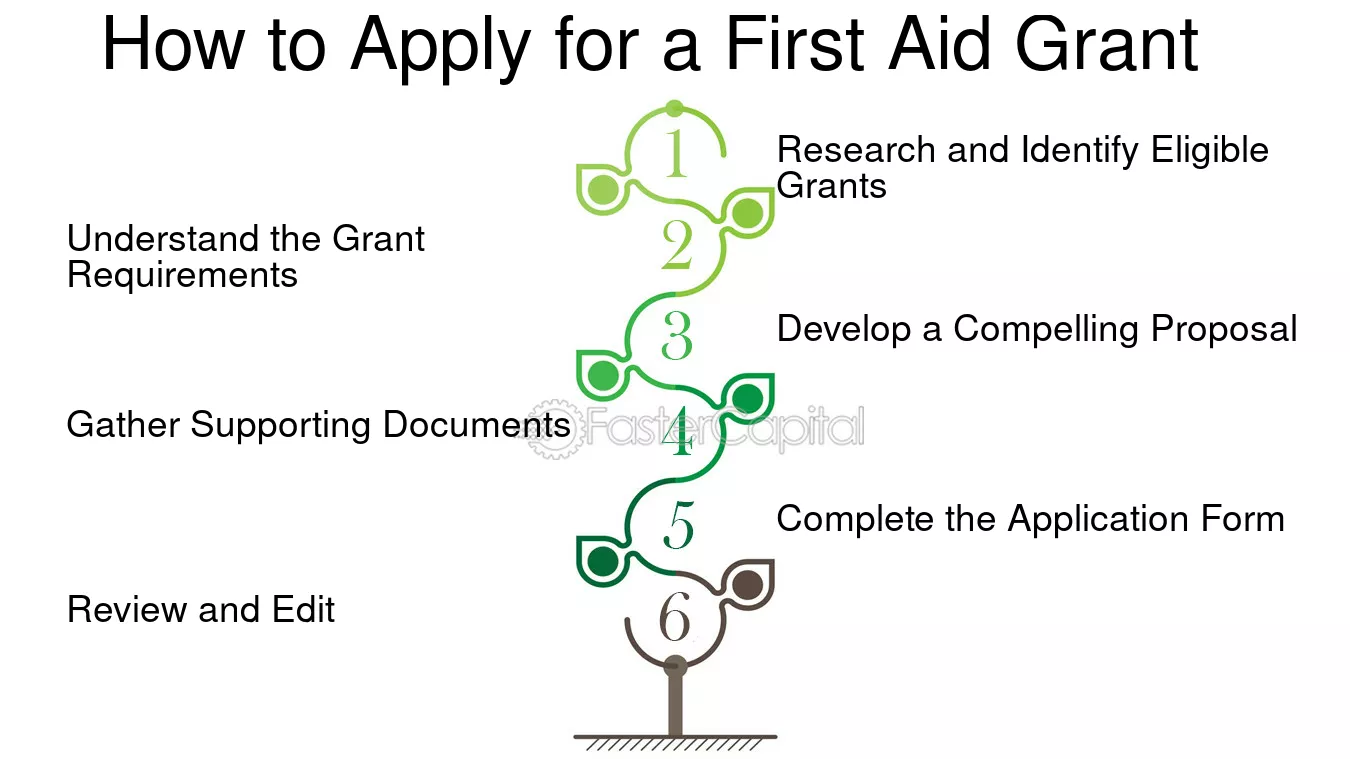 How to Apply for a First Aid Grant

1

Research and Identify Eligible Grants

2

Understand the Grant Requirements

3

Develop a Compelling Proposal

4

Gather Supporting Documents

FasterCapital

5

Complete the Application Form

6

Review and Edit